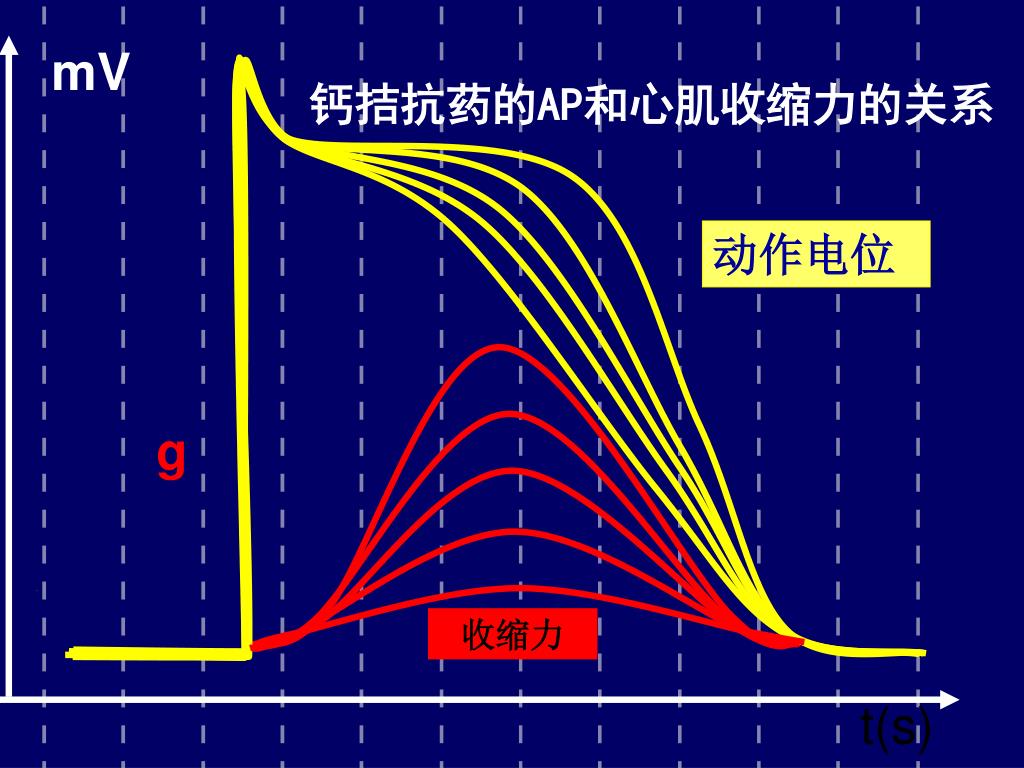 mV

钙拮抗药的AP和心肌收缩力的关系

动作电位

g

收缩力

t(s)